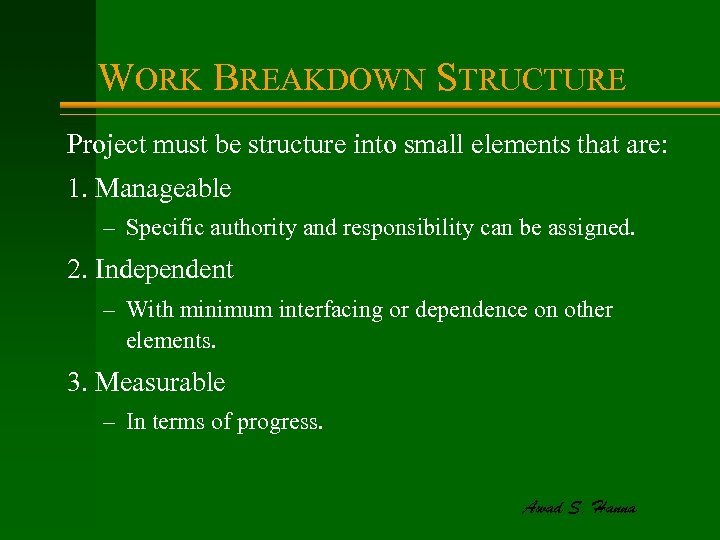 WORK BREAKDOWN STRUCTURE

Project must be structure into small elements that are:

1. Manageable

– Specific authority and responsibility can be assigned.

2. Independent

– With minimum interfacing or dependence on other elements.

3. Measurable

– In terms of progress.

Awad S. Hanna